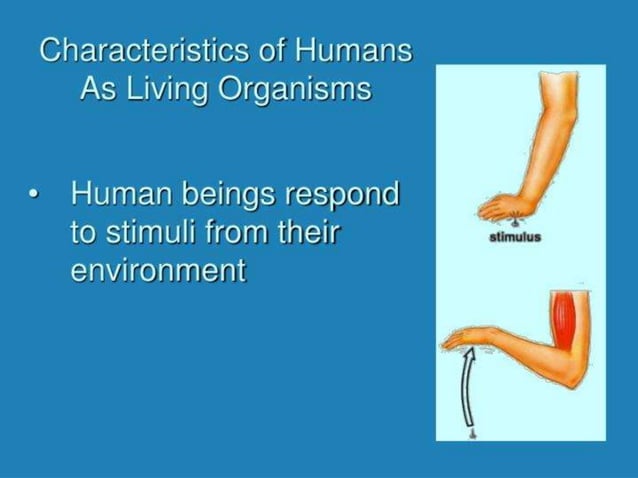 Characteristics of Humans As Living Organisms

• Human beings respond to stimuli from their environment

stimulus